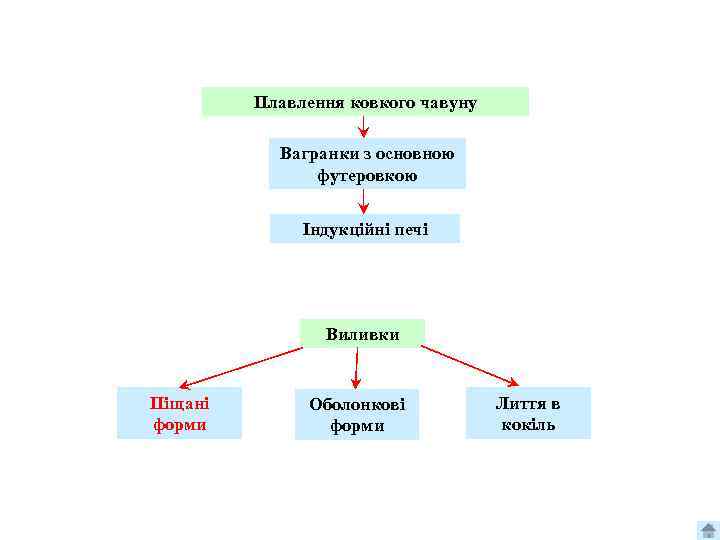 Плавлення ковкого чавуну

Вагранки з основною футеровкою

Індукційні печі

Виливки

Піщані форми

Оболонкові форми

Лиття в кокіль